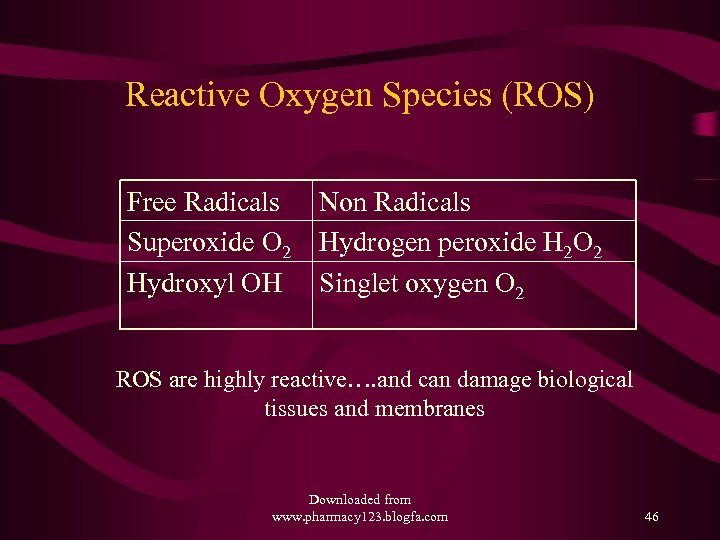 Reactive Oxygen Species (ROS)

| Free Radicals | Non Radicals |
|---|---|
| Superoxide $O_2$ | Hydrogen peroxide $H_2O_2$ |
| Hydroxyl OH | Singlet oxygen $O_2$ |

ROS are highly reactive….and can damage biological tissues and membranes

Downloaded from www.pharmacy123.blogfa.com

46